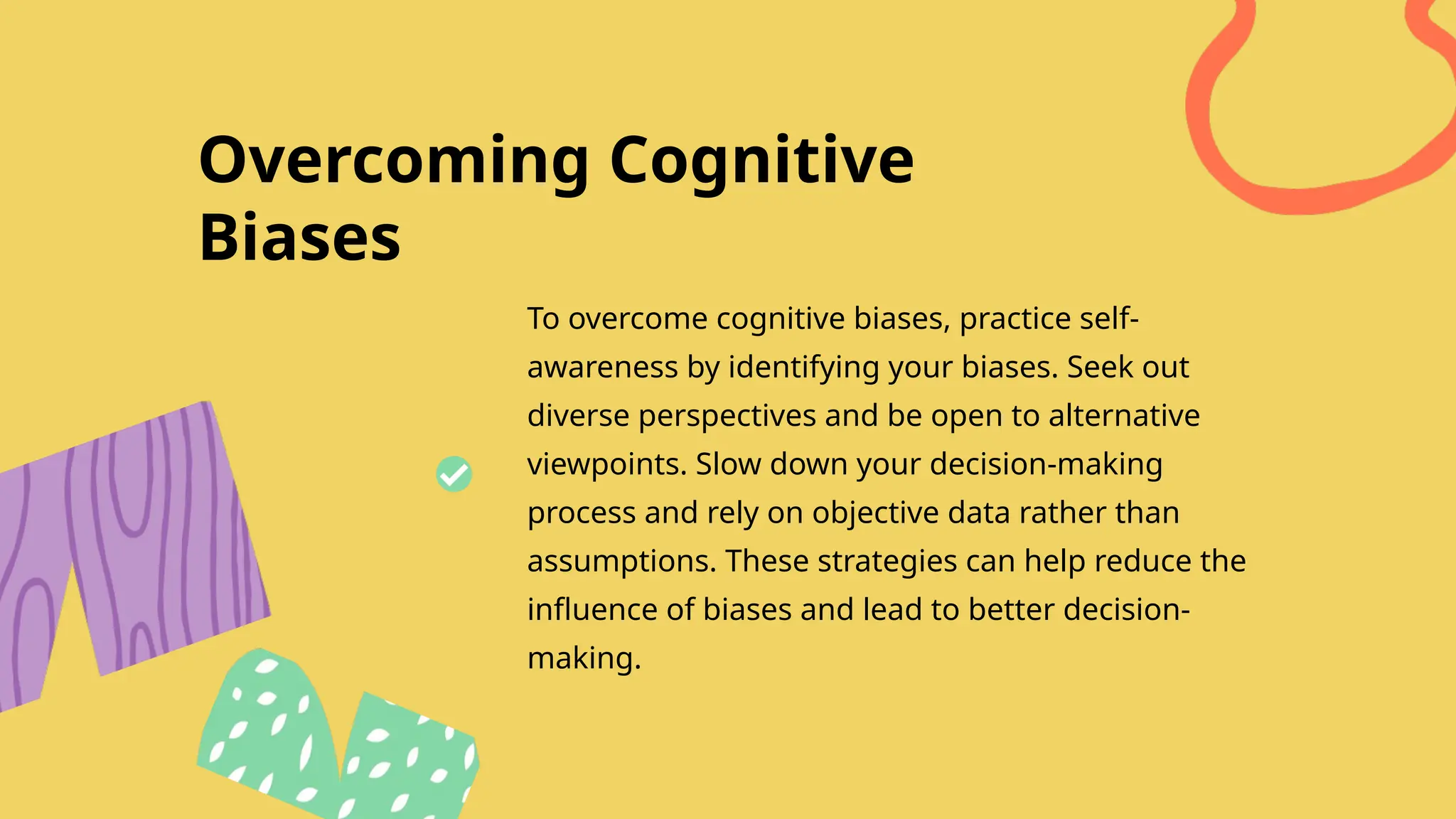 Overcoming Cognitive Biases

To overcome cognitive biases, practice self-awareness by identifying your biases. Seek out diverse perspectives and be open to alternative viewpoints. Slow down your decision-making process and rely on objective data rather than assumptions. These strategies can help reduce the influence of biases and lead to better decision-making.